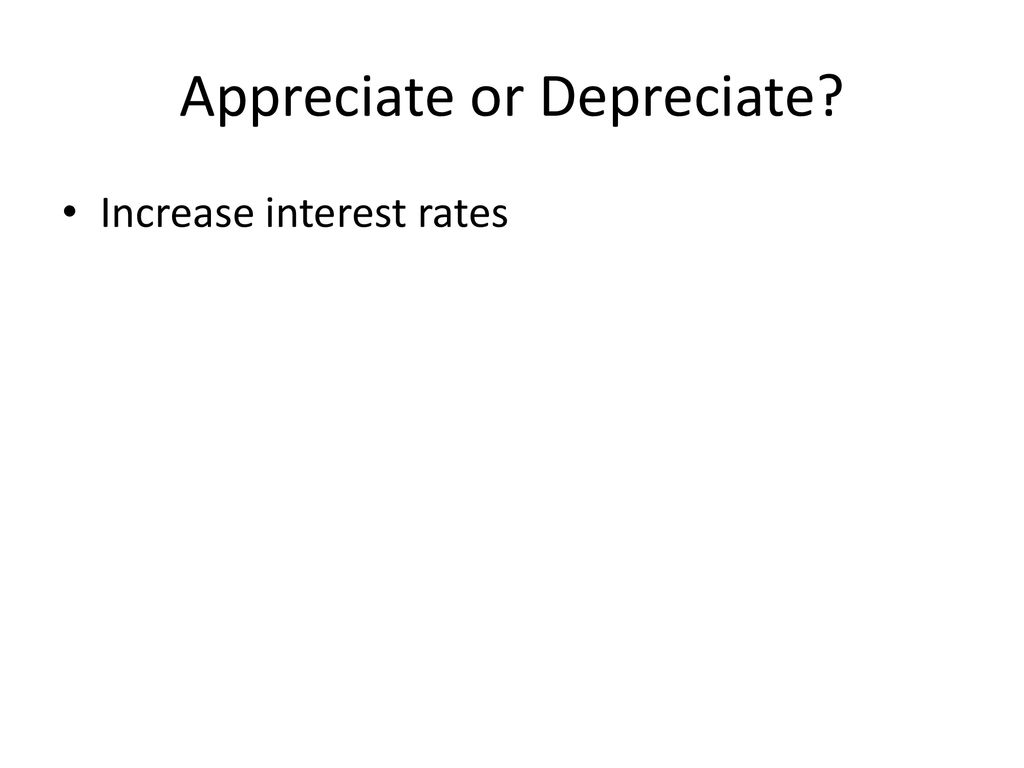 Appreciate or Depreciate?

• Increase interest rates